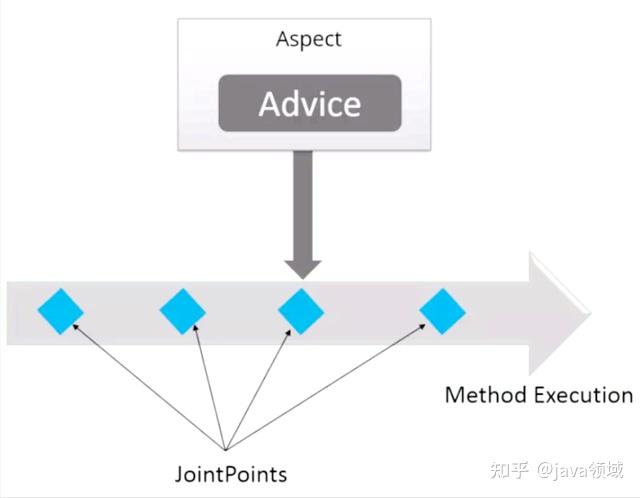 Aspect

Advice

Method Execution

JointPoints

知乎 @java领域